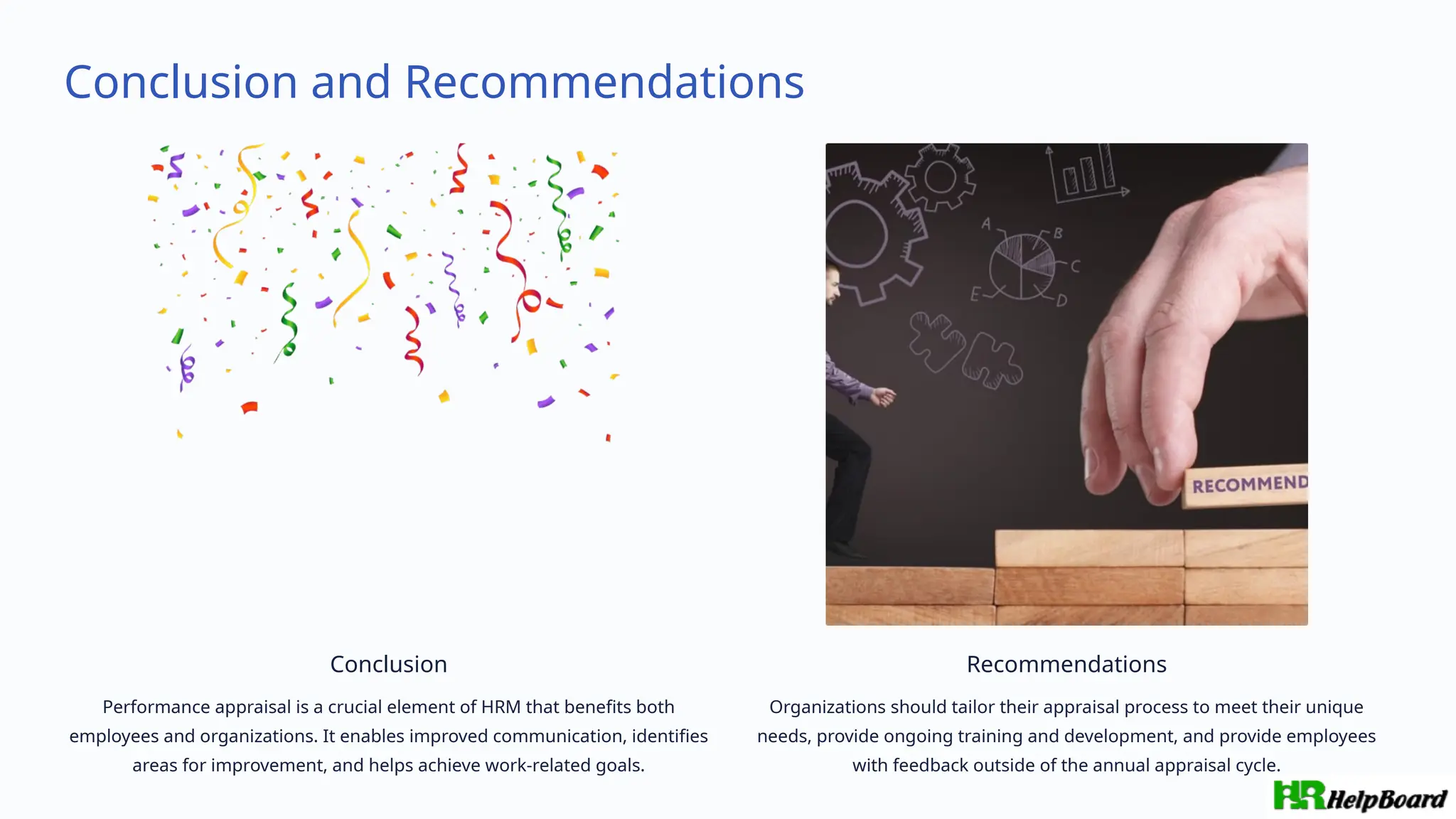 Conclusion and Recommendations

A B C D E

RECOMMEND

Conclusion

Performance appraisal is a crucial element of HRM that benefits both employees and organizations. It enables improved communication, identifies areas for improvement, and helps achieve work-related goals.

Recommendations

Organizations should tailor their appraisal process to meet their unique needs, provide ongoing training and development, and provide employees with feedback outside of the annual appraisal cycle.

HR HelpBoard